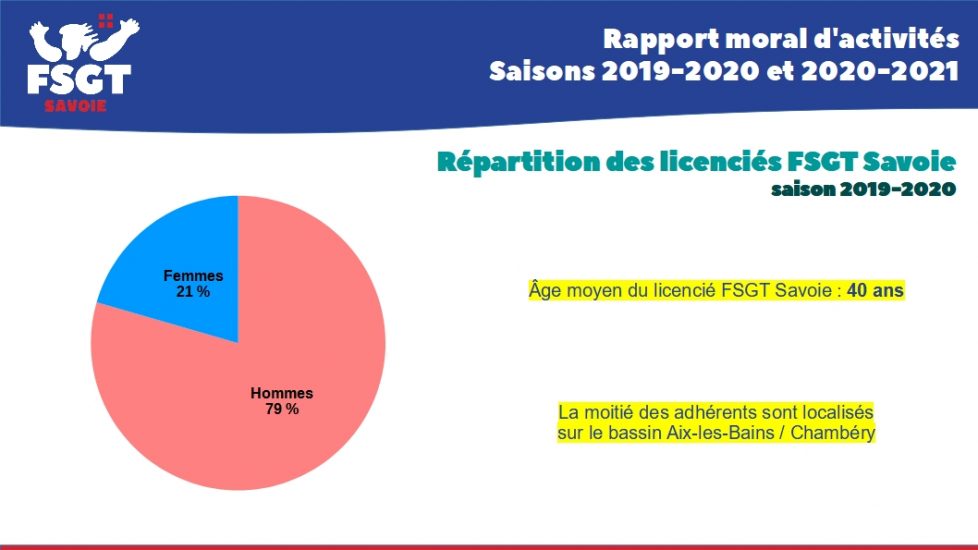 FSGT
SAVOIE

Rapport moral d'activités
Saisons 2019-2020 et 2020-2021

Répartition des licenciés FSGT Savoie
saison 2019-2020

Femmes
21 %

Hommes
79 %

Âge moyen du licencié FSGT Savoie : 40 ans

La moitié des adhérents sont localisés sur le bassin Aix-les-Bains / Chambéry